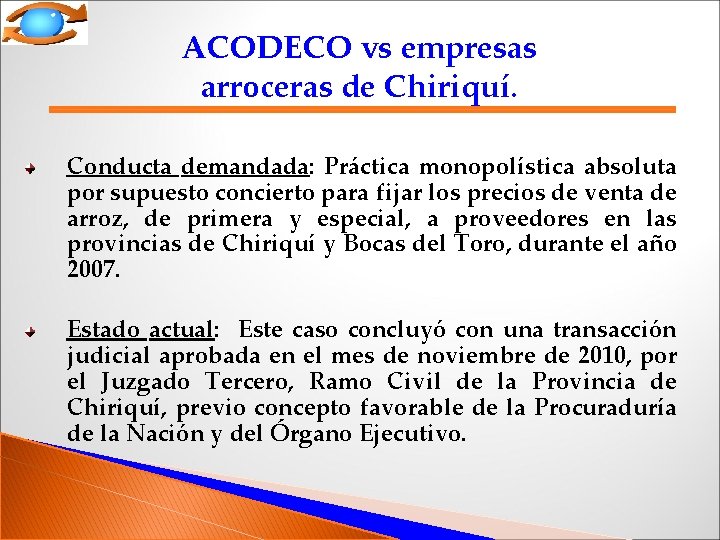 ACODECO vs empresas arroceras de Chiriquí.

Conducta demandada: Práctica monopolística absoluta por supuesto concierto para fijar los precios de venta de arroz, de primera y especial, a proveedores en las provincias de Chiriquí y Bocas del Toro, durante el año 2007.

Estado actual: Este caso concluyó con una transacción judicial aprobada en el mes de noviembre de 2010, por el Juzgado Tercero, Ramo Civil de la Provincia de Chiriquí, previo concepto favorable de la Procuraduría de la Nación y del Órgano Ejecutivo.